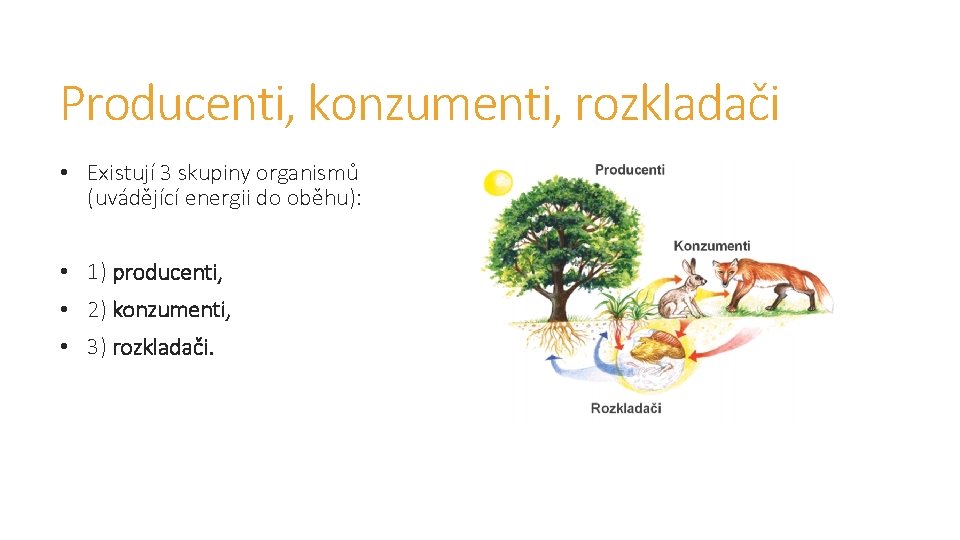 Producenti, konzumenti, rozkladači

• Existují 3 skupiny organismů (uvádějící energii do oběhu):

• 1) producenti,
• 2) konzumenti,
• 3) rozkladači.

Producenti
Konzumenti
Rozkladači